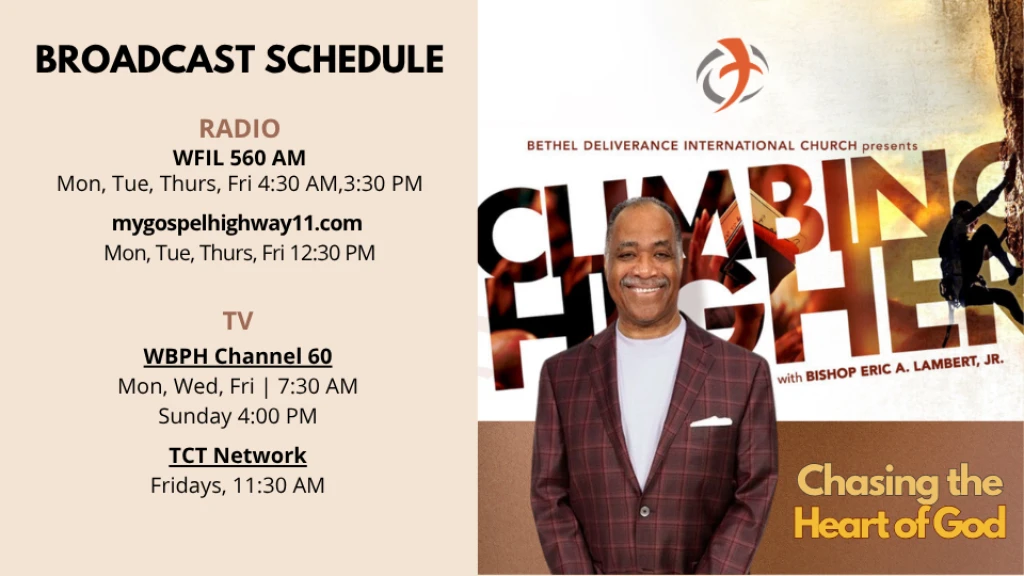 BROADCAST SCHEDULE

RADIO
WFIL 560 AM
Mon, Tue, Thurs, Fri 4:30 AM,3:30 PM

mygospelhighway11.com
Mon, Tue, Thurs, Fri 12:30 PM

TV
WBPH Channel 60
Mon, Wed, Fri | 7:30 AM
Sunday 4:00 PM

TCT Network
Fridays, 11:30 AM

BETHEL DELIVERANCE INTERNATIONAL CHURCH presents

CLIMBING HIGHER

with BISHOP ERIC A. LAMBERT, JR.

Chasing the Heart of God